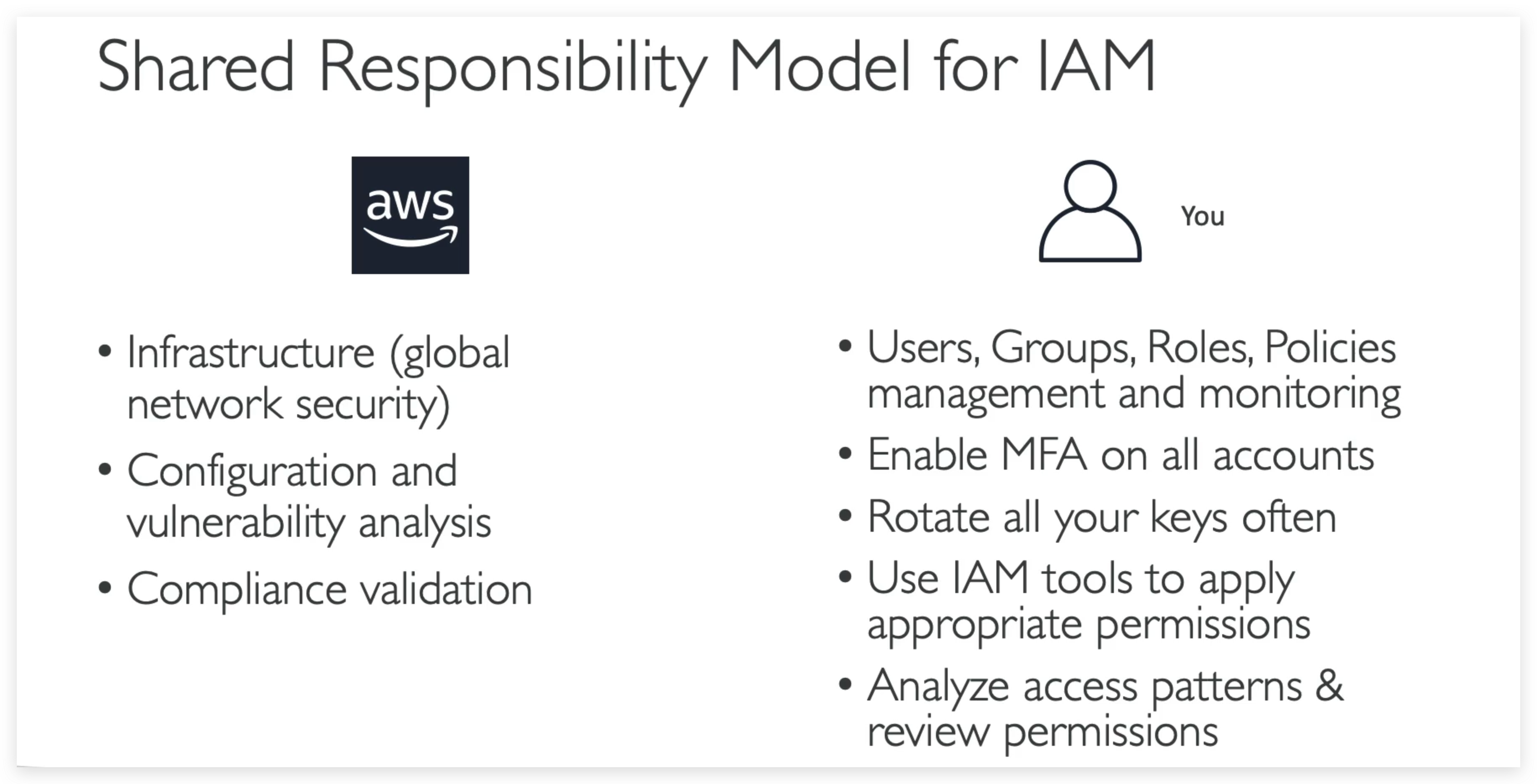 Shared Responsibility Model for IAM

aws

• Infrastructure (global network security)
• Configuration and vulnerability analysis
• Compliance validation

You

• Users, Groups, Roles, Policies management and monitoring
• Enable MFA on all accounts
• Rotate all your keys often
• Use IAM tools to apply appropriate permissions
• Analyze access patterns & review permissions